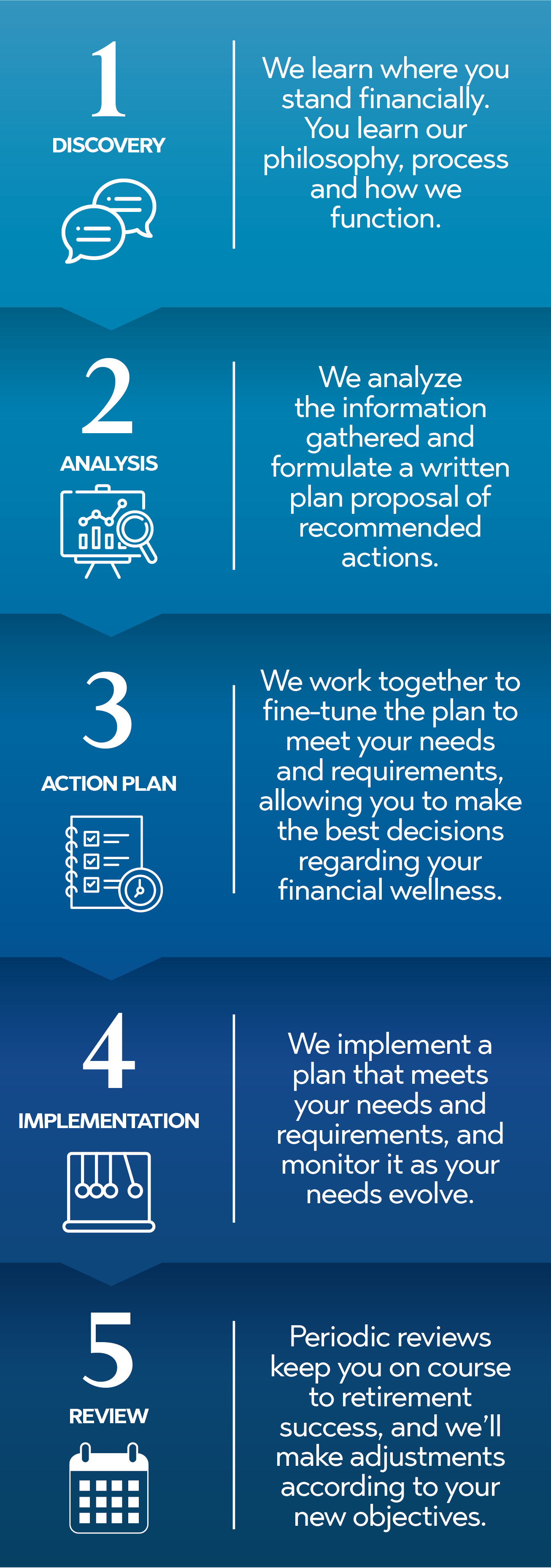 1
DISCOVERY

We learn where you stand financially. You learn our philosophy, process and how we function.

2
ANALYSIS

We analyze the information gathered and formulate a written plan proposal of recommended actions.

3
ACTION PLAN

We work together to fine-tune the plan to meet your needs and requirements, allowing you to make the best decisions regarding your financial wellness.

4
IMPLEMENTATION

We implement a plan that meets your needs and requirements, and monitor it as your needs evolve.

5
REVIEW

Periodic reviews keep you on course to retirement success, and we'll make adjustments according to your new objectives.